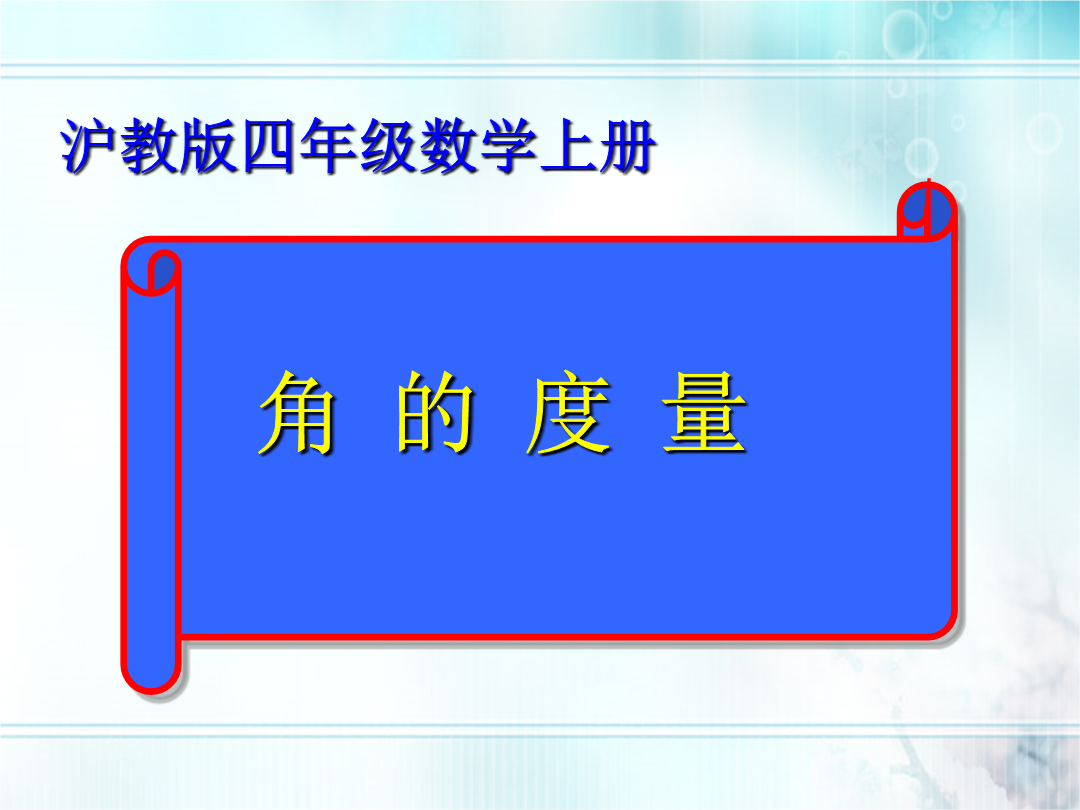 沪教版四年级数学上册

角 的 度 量